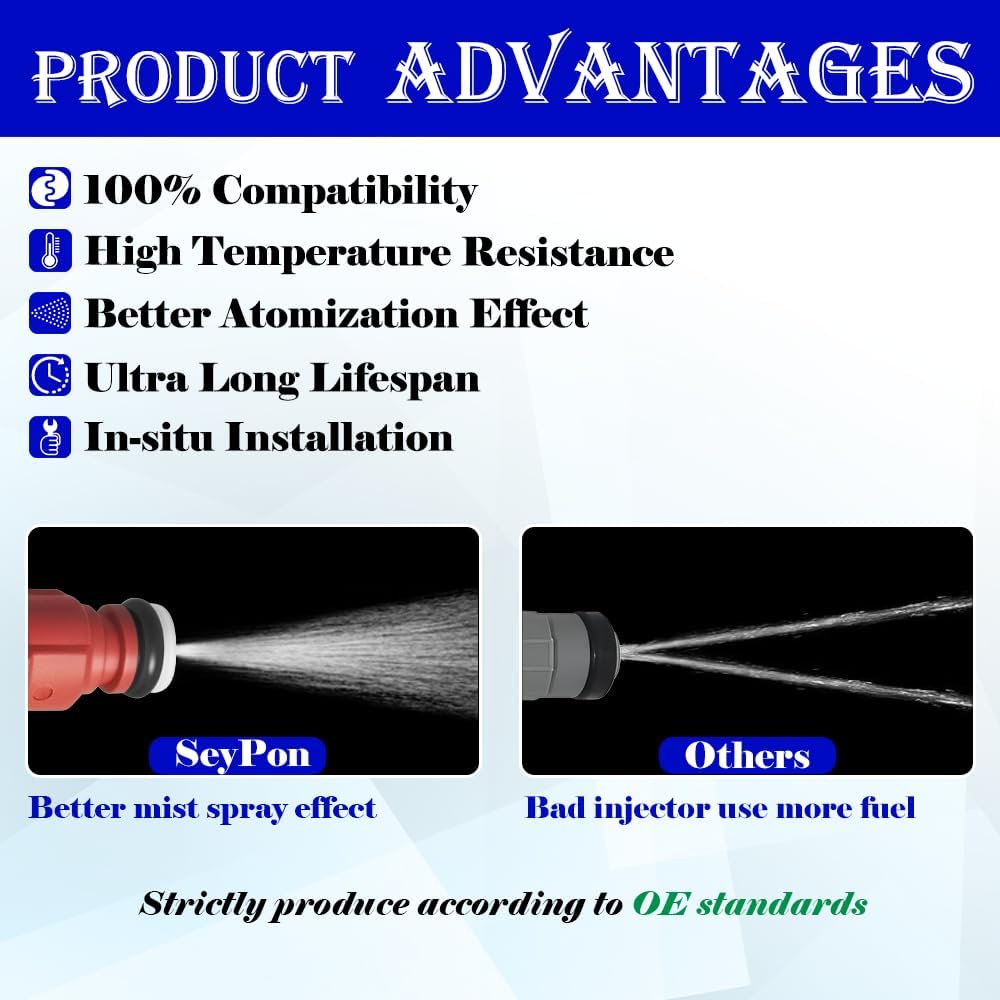 PRODUCT ADVANTAGES

100% Compatibility
High Temperature Resistance
Better Atomization Effect
Ultra Long Lifespan
In-situ Installation

SeyPon
Better mist spray effect

Others
Bad injector use more fuel

Strictly produce according to OE standards